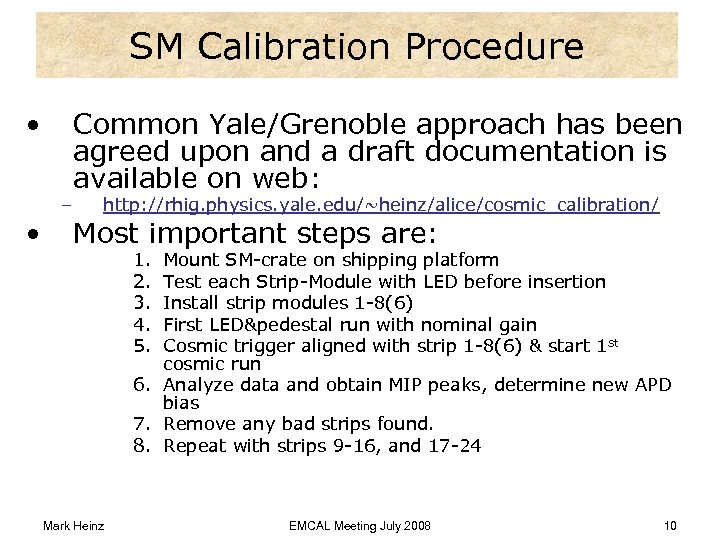 SM Calibration Procedure

• Common Yale/Grenoble approach has been agreed upon and a draft documentation is available on web:
– http://rhig.physics.yale.edu/~heinz/alice/cosmic_calibration/

• Most important steps are:
1. Mount SM-crate on shipping platform
2. Test each Strip-Module with LED before insertion
3. Install strip modules 1-8(6)
4. First LED&pedestal run with nominal gain
5. Cosmic trigger aligned with strip 1-8(6) & start 1$^{st}$ cosmic run
6. Analyze data and obtain MIP peaks, determine new APD bias
7. Remove any bad strips found.
8. Repeat with strips 9-16, and 17-24

Mark Heinz
EMCAL Meeting July 2008
10